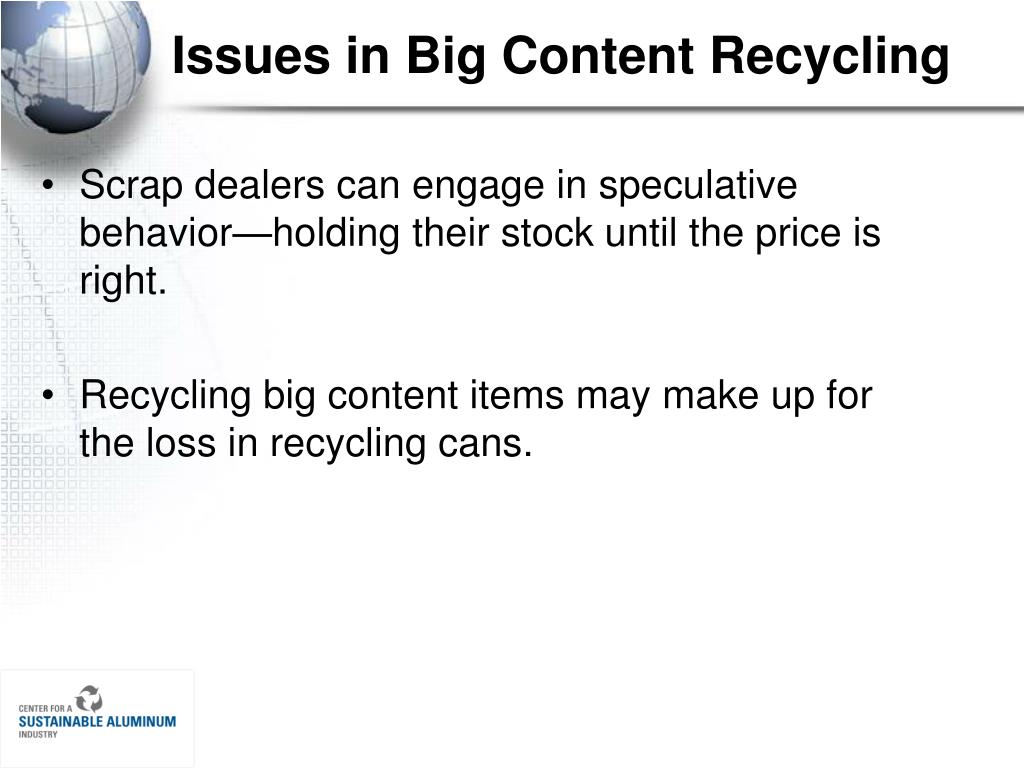 Issues in Big Content Recycling

• Scrap dealers can engage in speculative behavior—holding their stock until the price is right.

• Recycling big content items may make up for the loss in recycling cans.

CENTER FOR A
SUSTAINABLE ALUMINUM
INDUSTRY